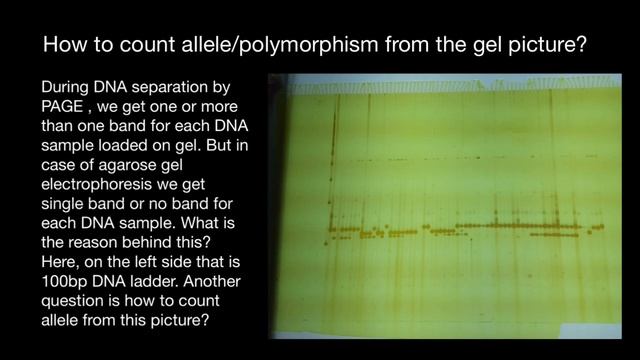 How to count allele/polymorphism from the gel picture?

During DNA separation by PAGE , we get one or more than one band for each DNA sample loaded on gel. But in case of agarose gel electrophoresis we get single band or no band for each DNA sample. What is the reason behind this? Here, on the left side that is 100bp DNA ladder. Another question is how to count allele from this picture?